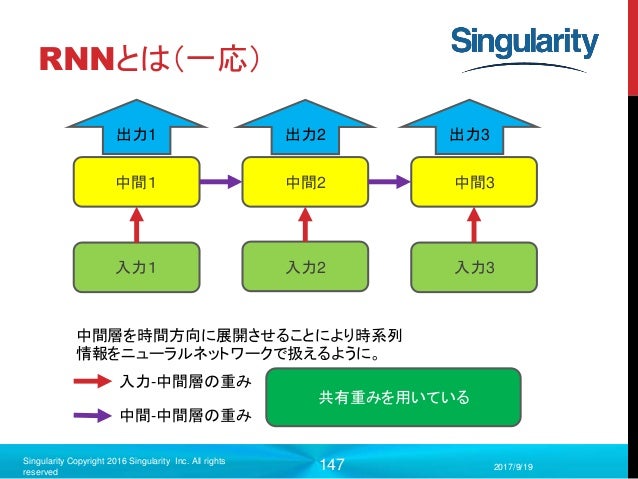 RNNとは(一応)

Singularity

出力1

出力2

出力3

中間1

中間2

中間3

入力1

入力2

入力3

中間層を時間方向に展開させることにより時系列情報をニューラルネットワークで扱えるように。

入力-中間層の重み

中間-中間層の重み

共有重みを用いている

Singularity Copyright 2016 Singularity Inc. All rights reserved

147

2017/9/19